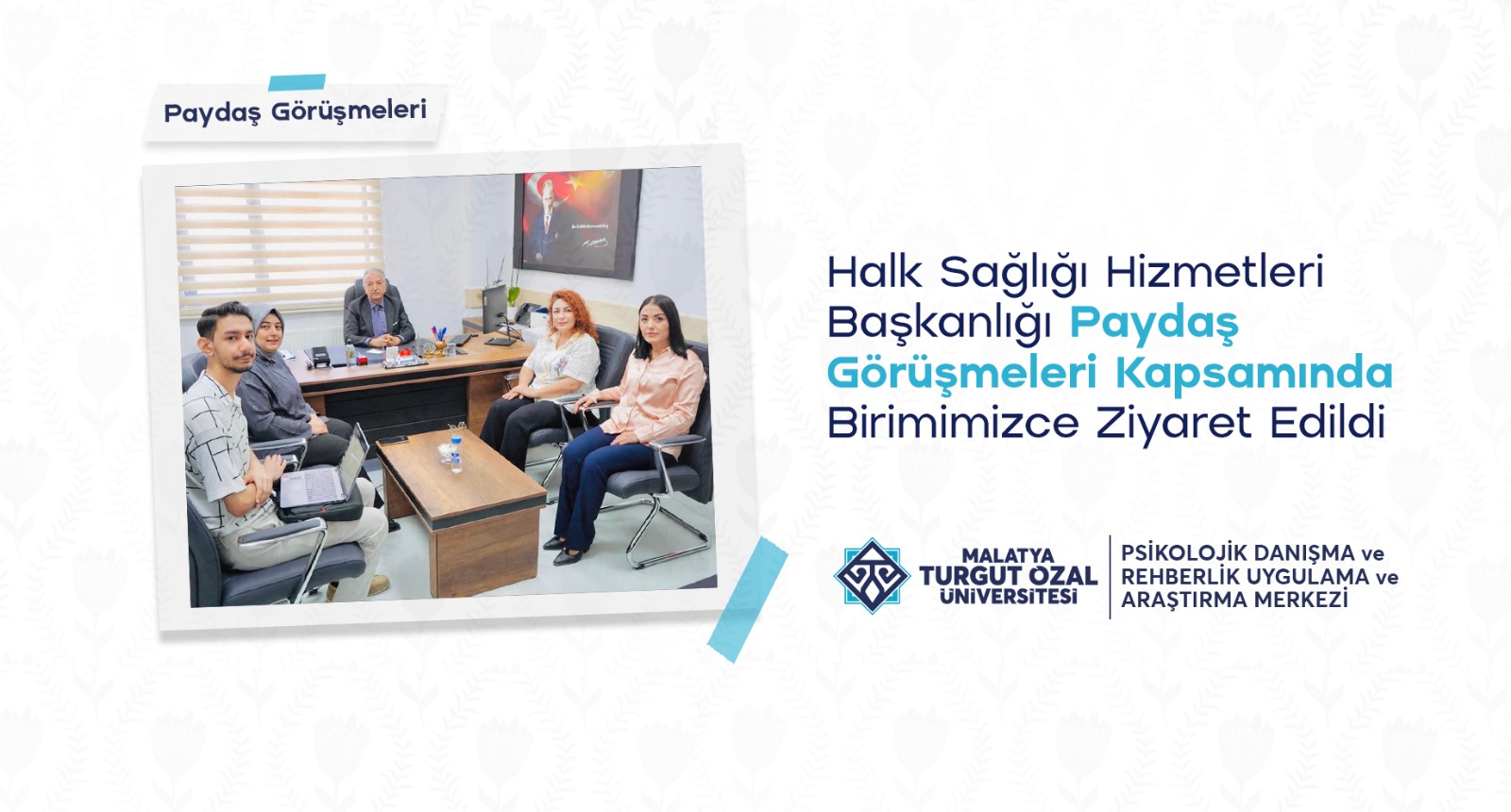 Paydaş Görüşmeleri

Halk Sağlığı Hizmetleri Başkanlığı Paydaş Görüşmeleri Kapsamında Birimimizce Ziyaret Edildi

MALATYA TURGUT ÖZAL ÜNİVERSİTESİ

PSİKOLOJİK DANIŞMA ve REHBERLİK UYGULAMA ve ARAŞTIRMA MERKEZİ